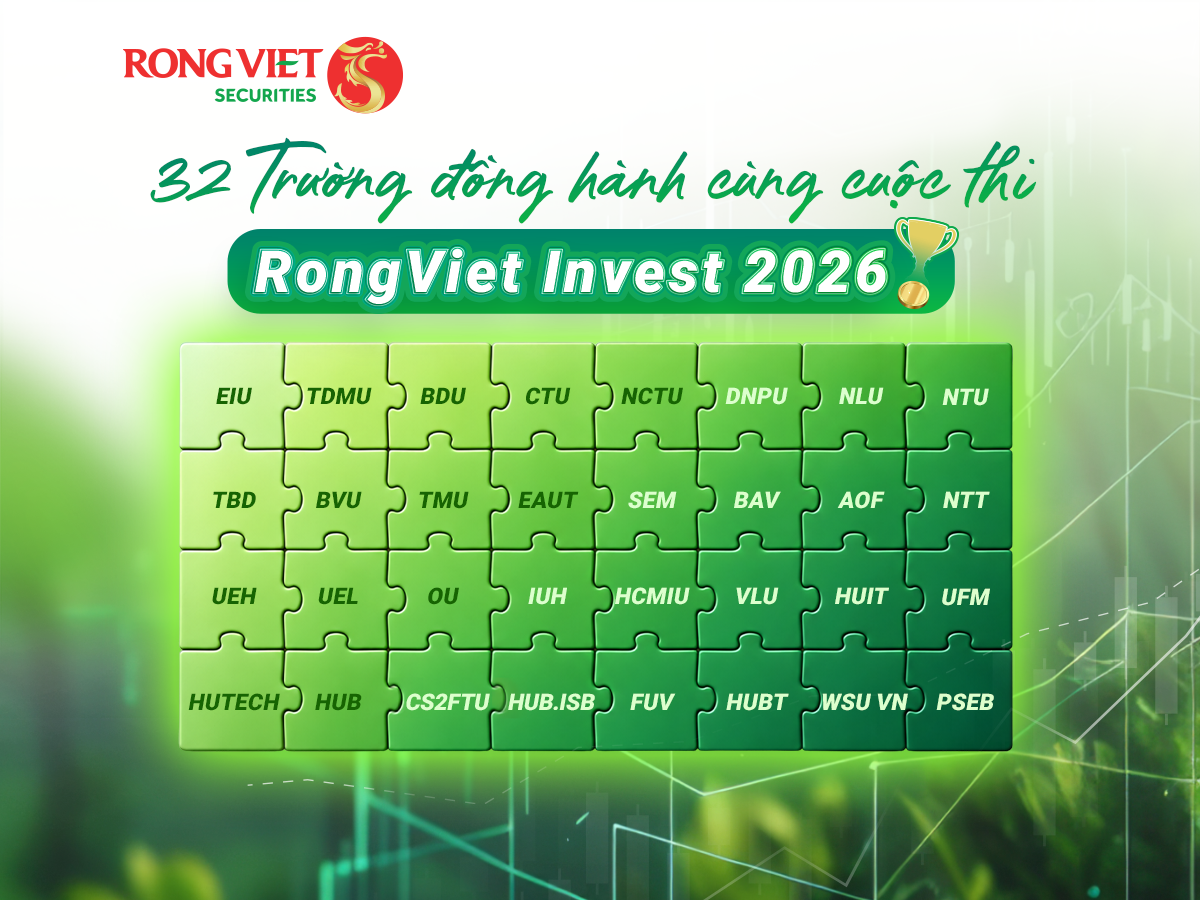 RONG VIET SECURITIES

32 Trường đồng hành cùng cuộc thi

RongViet Invest 2026

| EIU | TDMU | BDU | CTU | NCTU | DNPU | NLU | NTU |
|---|---|---|---|---|---|---|---|
| TBD | BVU | TMU | EAUT | SEM | BAV | AOF | NTT |
| UEH | UEL | OU | IUH | HCMIU | VLU | HUIT | UFM |
| HUTECH | HUB | CS2FTU | HUB.ISB | FUV | HUBT | WSU VN | PSEB |